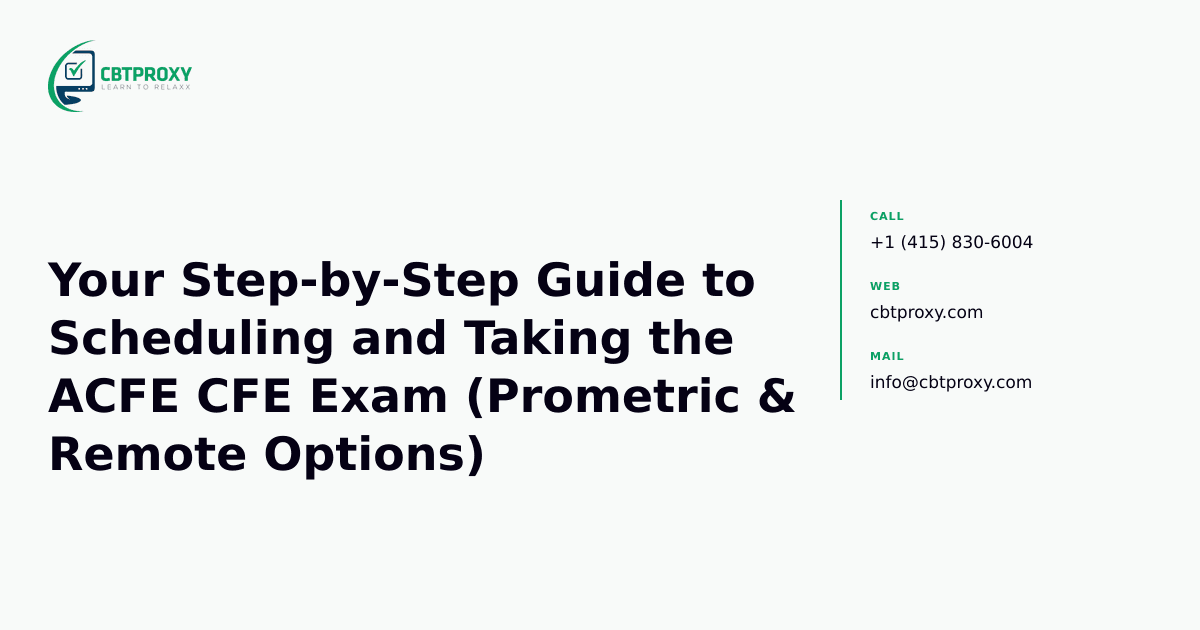 CBTPROXY
LEARN TO RELAXX

Your Step-by-Step Guide to Scheduling and Taking the ACFE CFE Exam (Prometric & Remote Options)

CALL
+1 (415) 830-6004

WEB
cbtproxy.com

MAIL
info@cbtproxy.com